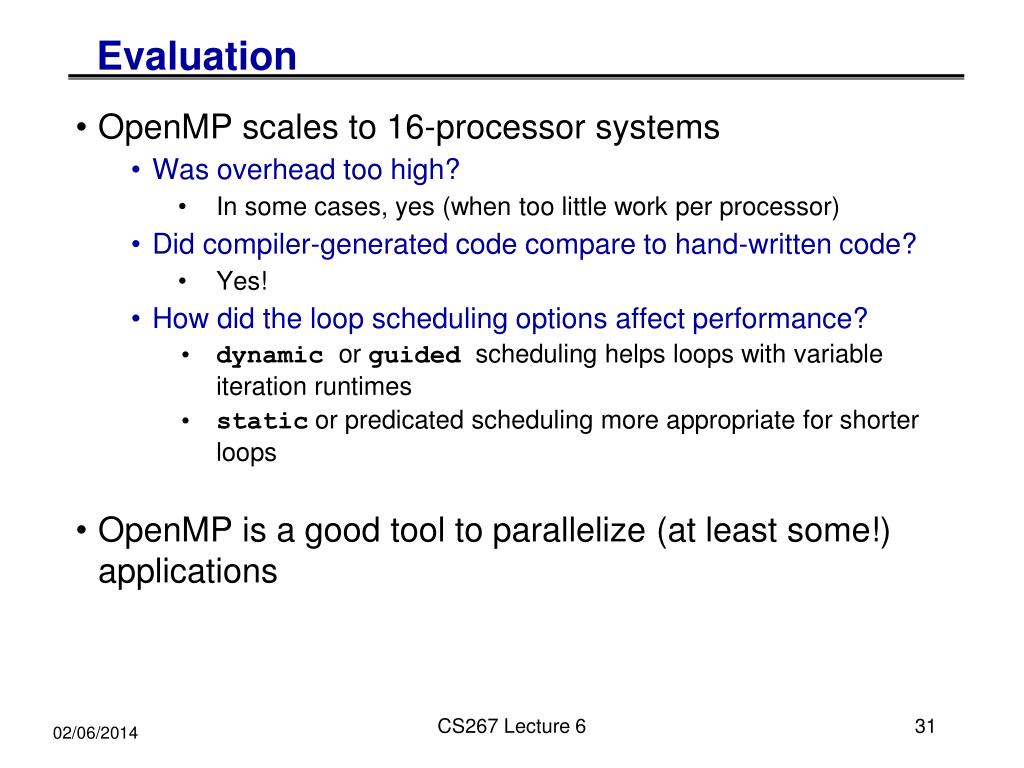 Evaluation

• OpenMP scales to 16-processor systems
  • Was overhead too high?
    • In some cases, yes (when too little work per processor)
  • Did compiler-generated code compare to hand-written code?
    • Yes!
  • How did the loop scheduling options affect performance?
    • dynamic or guided scheduling helps loops with variable iteration runtimes
    • static or predicated scheduling more appropriate for shorter loops

• OpenMP is a good tool to parallelize (at least some!) applications

02/06/2014

CS267 Lecture 6

31